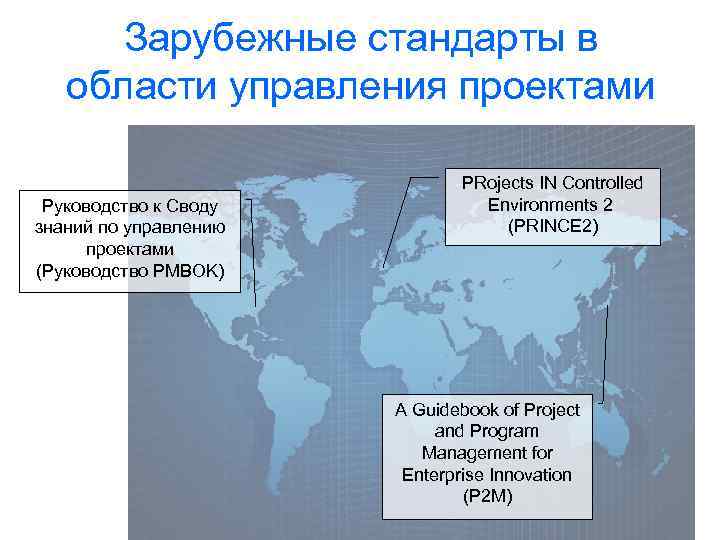 Зарубежные стандарты в области управления проектами

Руководство к Своду знаний по управлению проектами (Руководство PMBOK)

PRojects IN Controlled Environments 2 (PRINCE2)

A Guidebook of Project and Program Management for Enterprise Innovation (P2M)